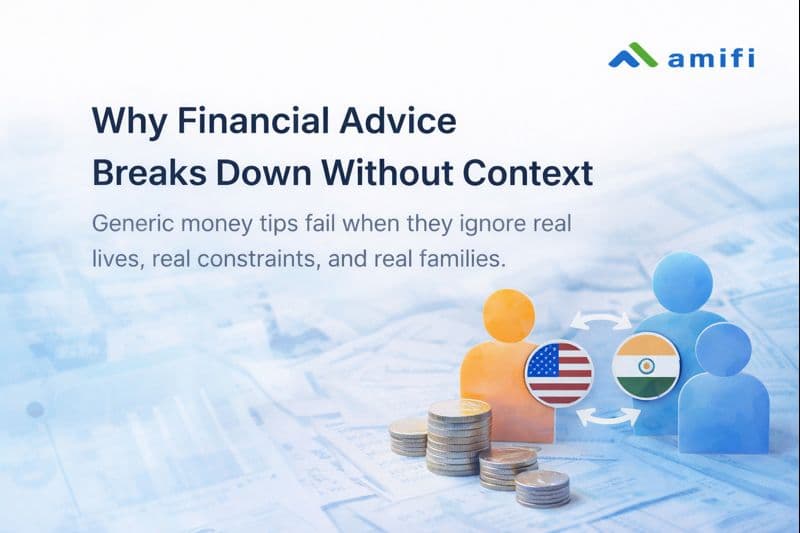 amifi

Why Financial Advice Breaks Down Without Context

Generic money tips fail when they ignore real lives, real constraints, and real families.